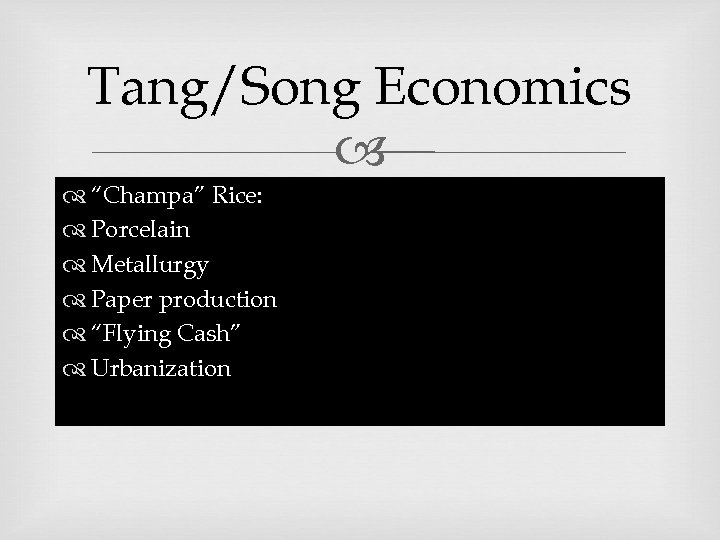 Tang/Song Economics

“Champa” Rice:
Porcelain
Metallurgy
Paper production
“Flying Cash”
Urbanization